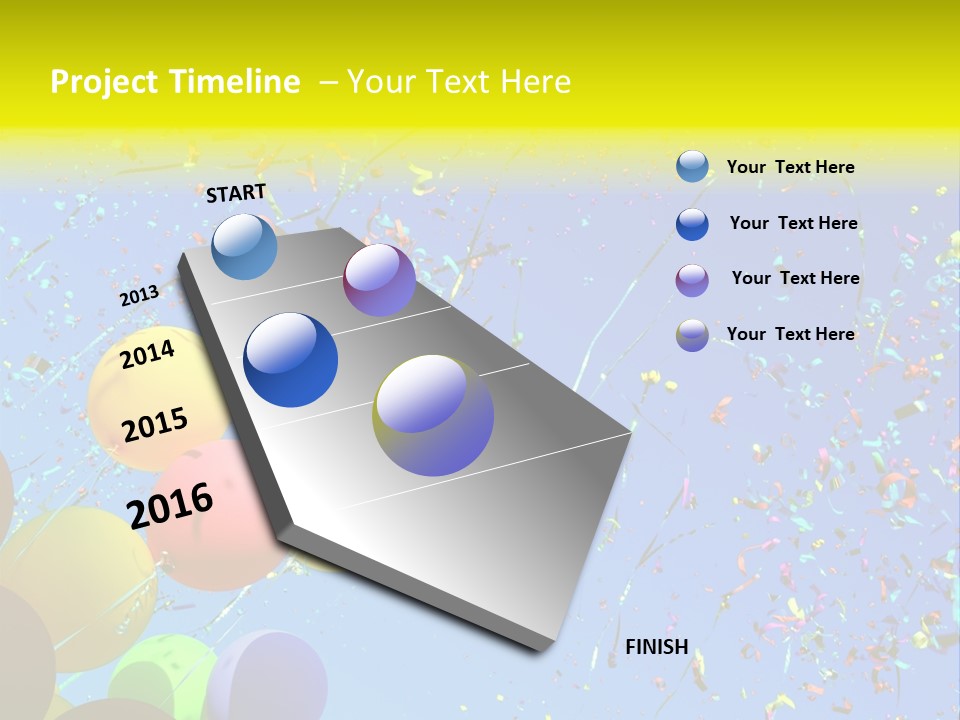 Project Timeline – Your Text Here

START

2013

2014

2015

2016

FINISH

Your Text Here

Your Text Here

Your Text Here

Your Text Here